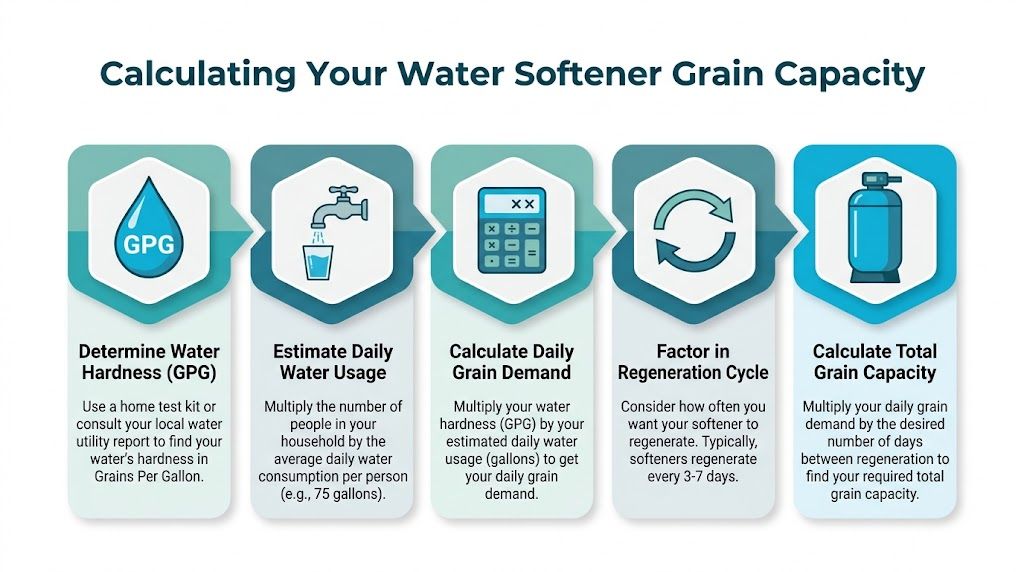 Calculating Your Water Softener Grain Capacity

GPG

Determine Water Hardness (GPG)

Use a home test kit or consult your local water utility report to find your water's hardness in Grains Per Gallon.

Estimate Daily Water Usage

Multiply the number of people in your household by the average daily water consumption per person (e.g., 75 gallons).

Calculate Daily Grain Demand

Multiply your water hardness (GPG) by your estimated daily water usage (gallons) to get your daily grain demand.

Factor in Regeneration Cycle

Consider how often you want your softener to regenerate. Typically, softeners regenerate every 3-7 days.

Calculate Total Grain Capacity

Multiply your daily grain demand by the desired number of days between regeneration to find your required total grain capacity.